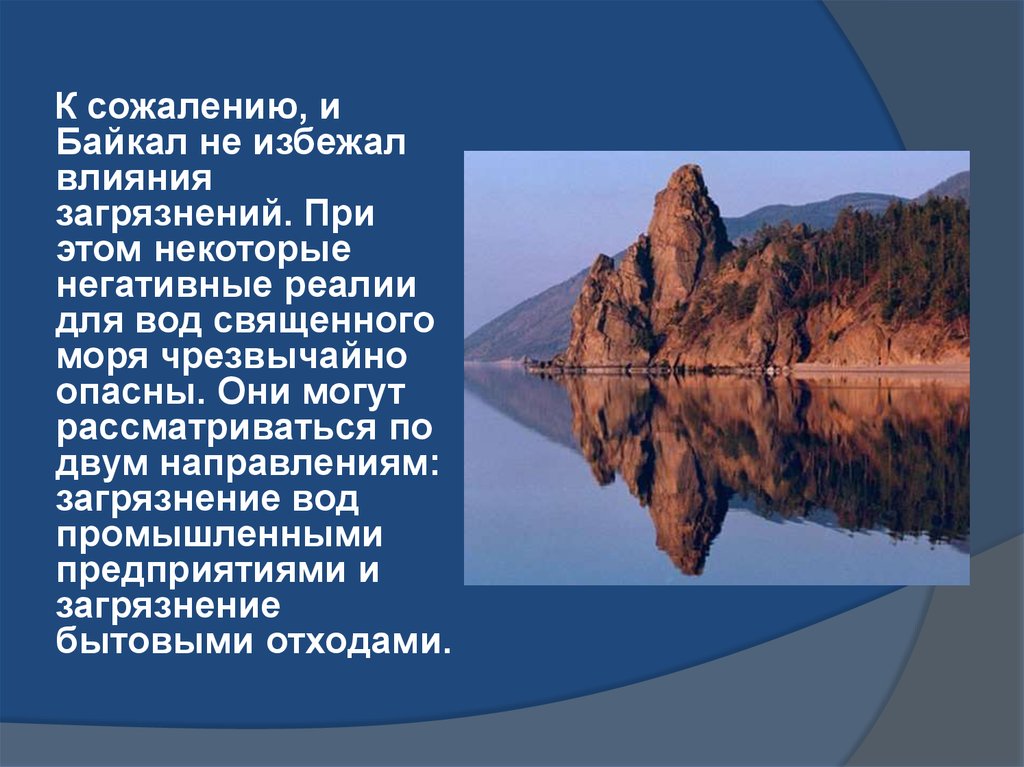 К сожалению, и Байкал не избежал влияния загрязнений. При этом некоторые негативные реалии для вод священного моря чрезвычайно опасны. Они могут рассматриваться по двум направлениям: загрязнение вод промышленными предприятиями и загрязнение бытовыми отходами.